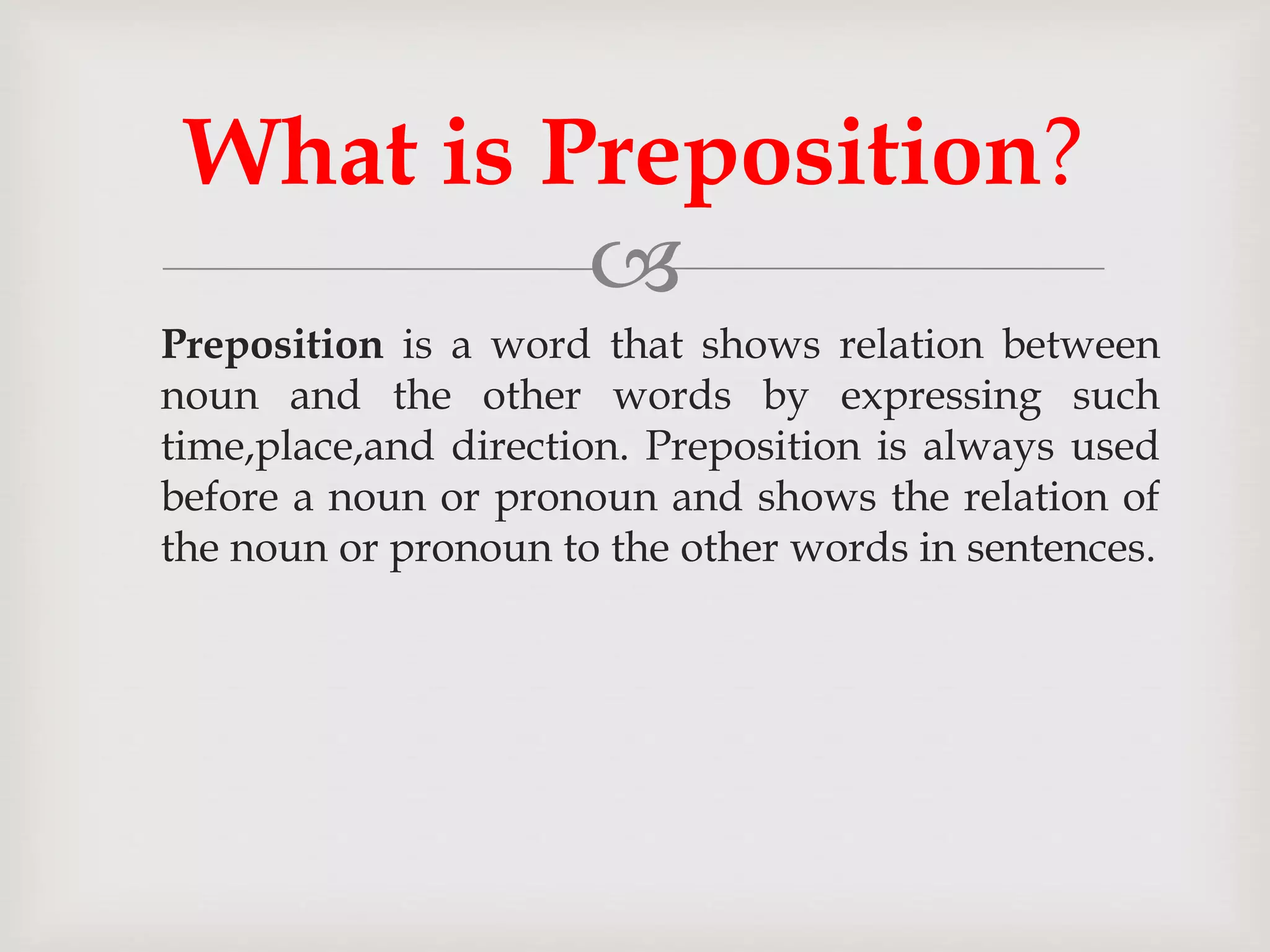 What is Preposition?

Preposition is a word that shows relation between noun and the other words by expressing such time,place,and direction. Preposition is always used before a noun or pronoun and shows the relation of the noun or pronoun to the other words in sentences.